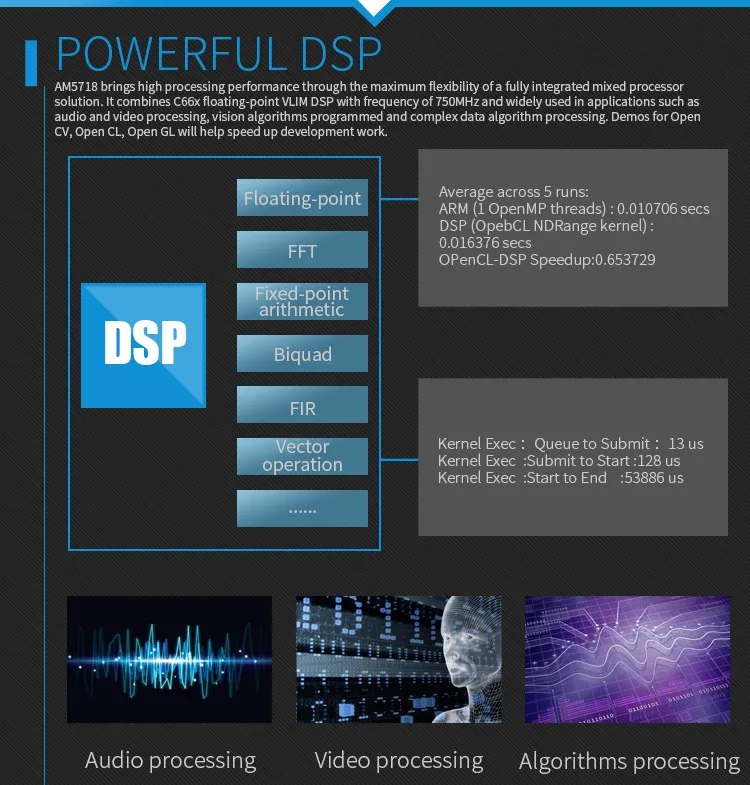 POWERFUL DSP

AM5718 brings high processing performance through the maximum flexibility of a fully integrated mixed processor solution. It combines C66x floating-point VLIM DSP with frequency of 750MHz and widely used in applications such as audio and video processing, vision algorithms programmed and complex data algorithm processing. Demos for Open CV, Open CL, Open GL will help speed up development work.

DSP

Floating-point

FFT

Fixed-point arithmetic

Biquad

FIR

Vector operation

......

Average across 5 runs:
ARM (1 OpenMP threads) : 0.010706 secs
DSP (OpebCL NDRange kernel) : 0.016376 secs
OPenCL-DSP Speedup:0.653729

Kernel Exec : Queue to Submit : 13 us
Kernel Exec :Submit to Start :128 us
Kernel Exec :Start to End :53886 us

Audio processing

Video processing

Algorithms processing